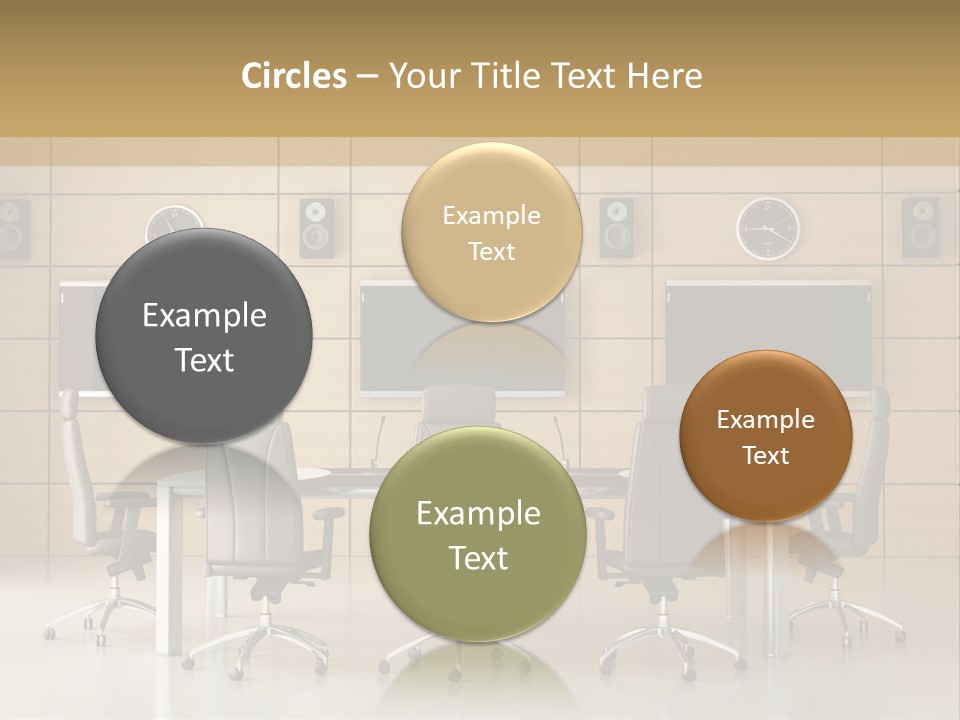 Circles – Your Title Text Here

Example Text

Example Text

Example Text

Example Text